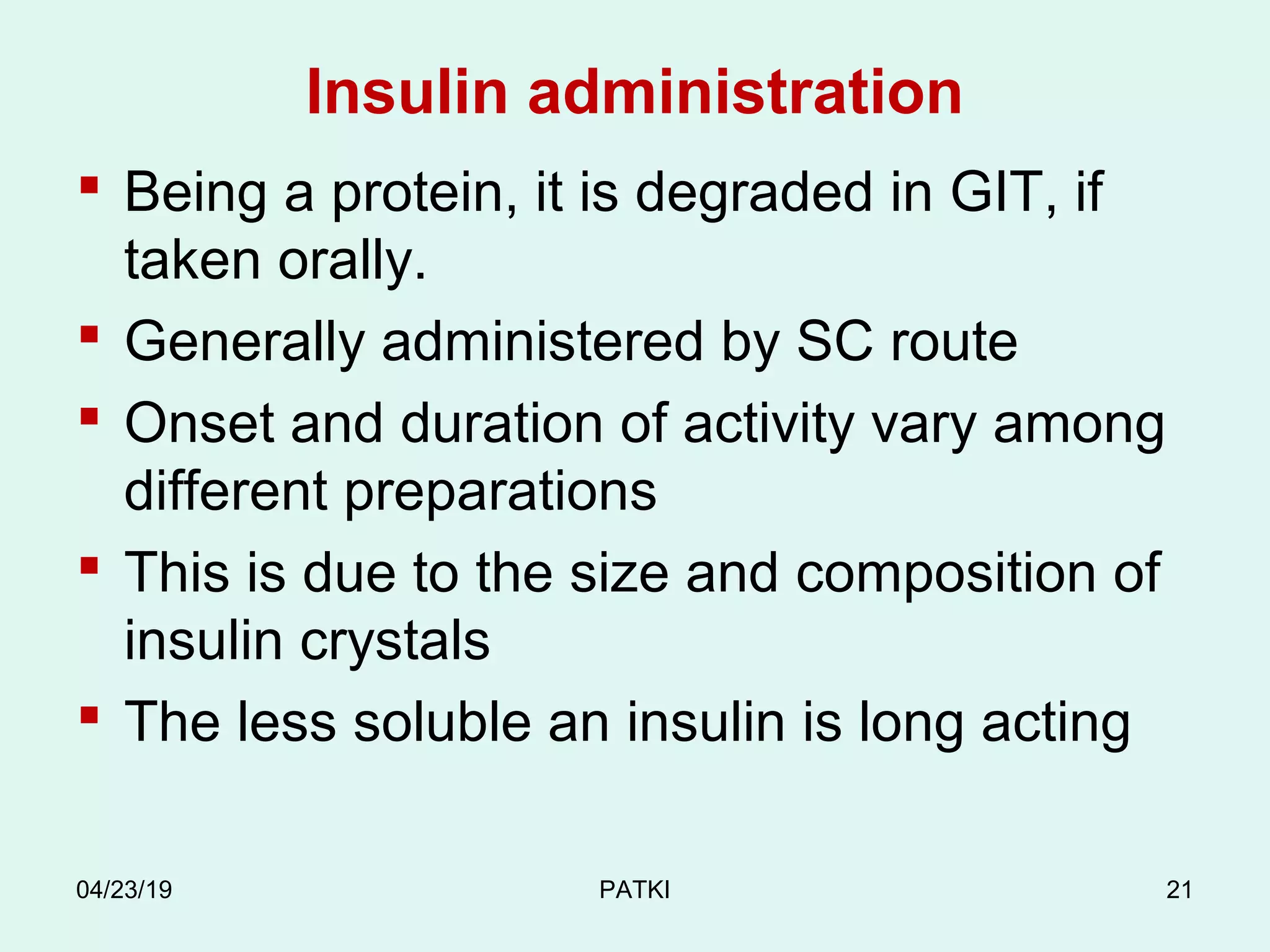 Insulin administration

▪ Being a protein, it is degraded in GIT, if taken orally.
▪ Generally administered by SC route
▪ Onset and duration of activity vary among different preparations
▪ This is due to the size and composition of insulin crystals
▪ The less soluble an insulin is long acting

04/23/19 PATKI 21